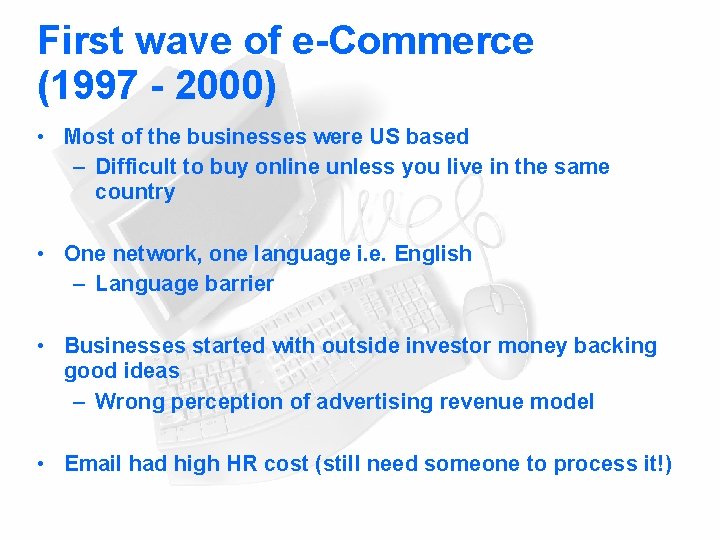 First wave of e-Commerce (1997 - 2000)

• Most of the businesses were US based
– Difficult to buy online unless you live in the same country

• One network, one language i.e. English
– Language barrier

• Businesses started with outside investor money backing good ideas
– Wrong perception of advertising revenue model

• Email had high HR cost (still need someone to process it!)